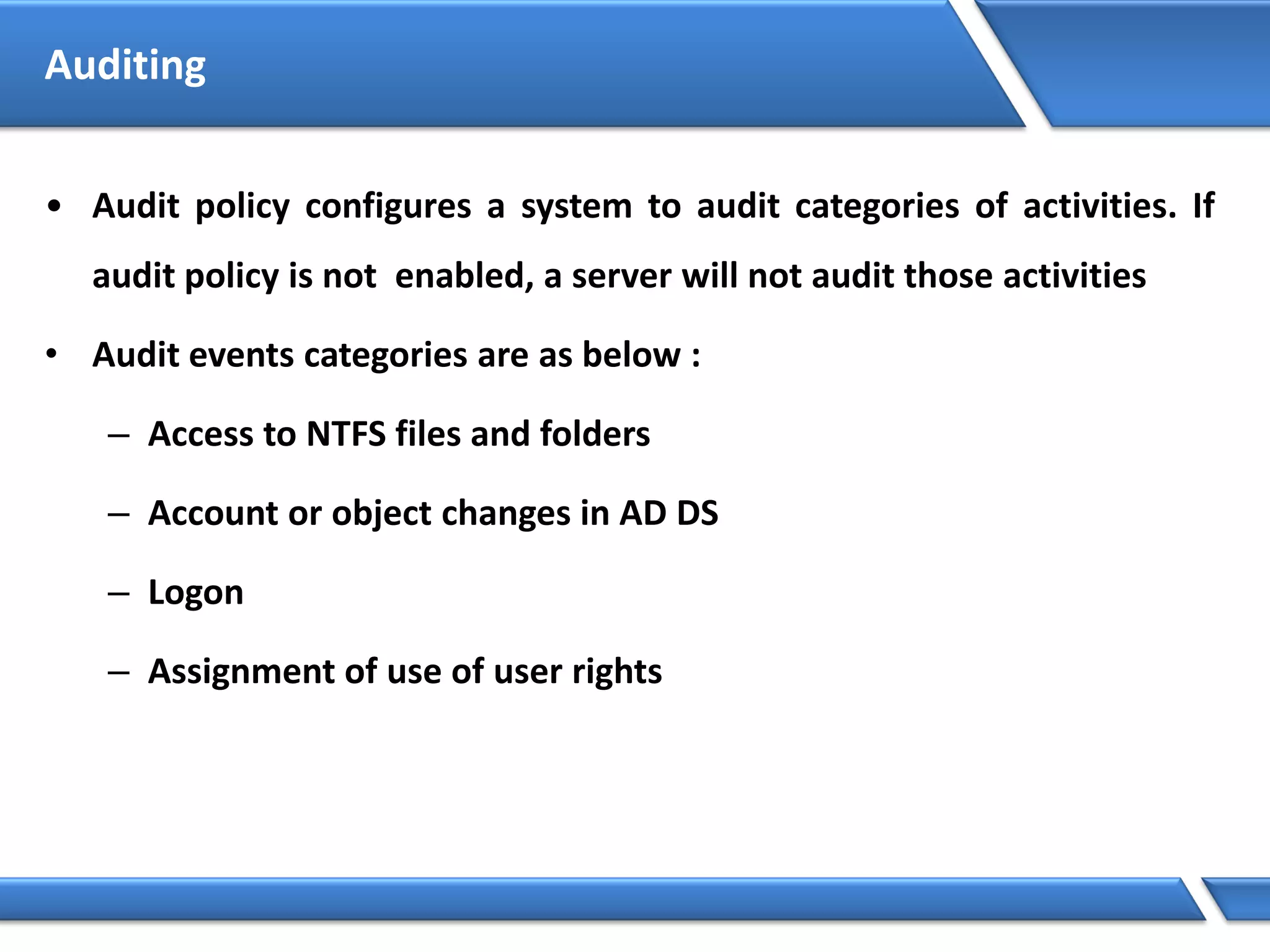 Auditing

• Audit policy configures a system to audit categories of activities. If audit policy is not enabled, a server will not audit those activities

• Audit events categories are as below :

– Access to NTFS files and folders

– Account or object changes in AD DS

– Logon

– Assignment of use of user rights